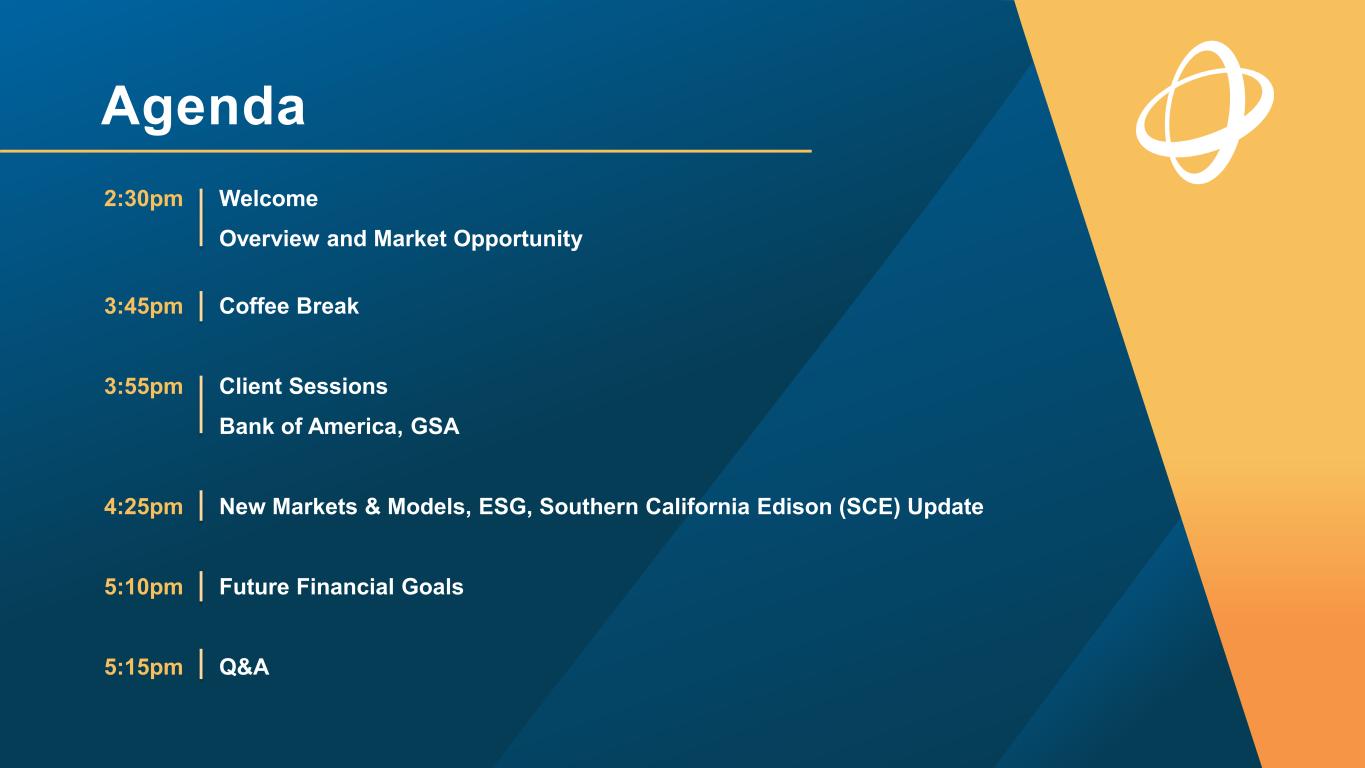 Agenda

2:30pm Welcome
Overview and Market Opportunity

3:45pm Coffee Break

3:55pm Client Sessions
Bank of America, GSA

4:25pm New Markets & Models, ESG, Southern California Edison (SCE) Update

5:10pm Future Financial Goals

5:15pm Q&A